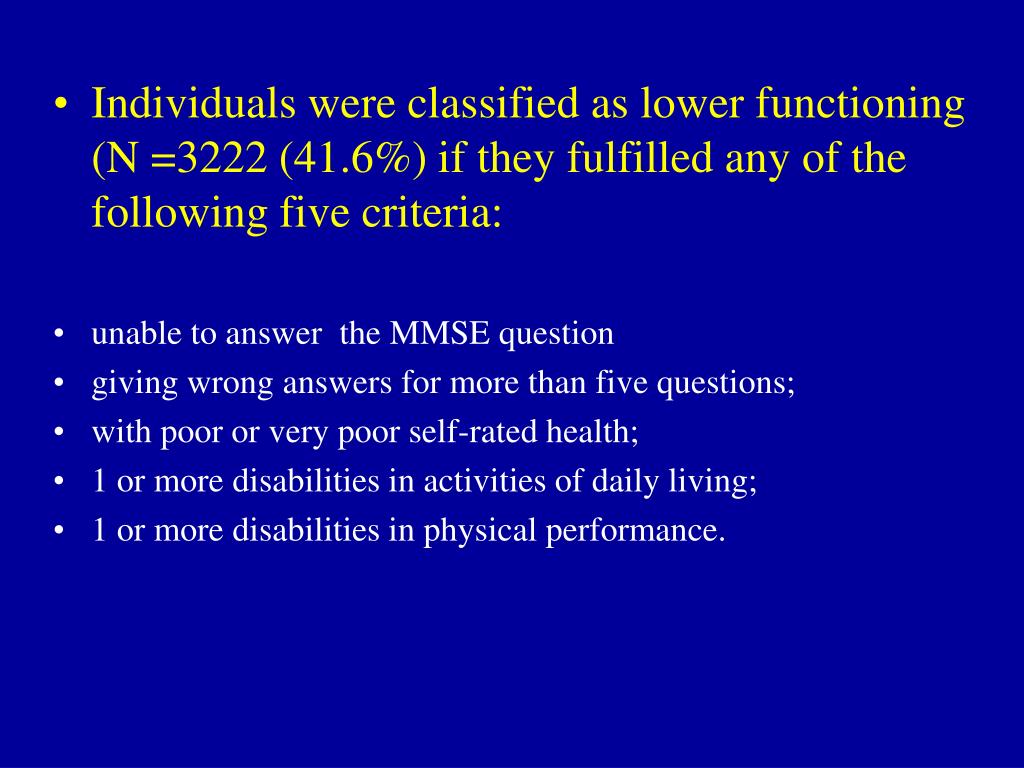 • Individuals were classified as lower functioning (N =3222 (41.6%) if they fulfilled any of the following five criteria:

• unable to answer the MMSE question
• giving wrong answers for more than five questions;
• with poor or very poor self-rated health;
• 1 or more disabilities in activities of daily living;
• 1 or more disabilities in physical performance.